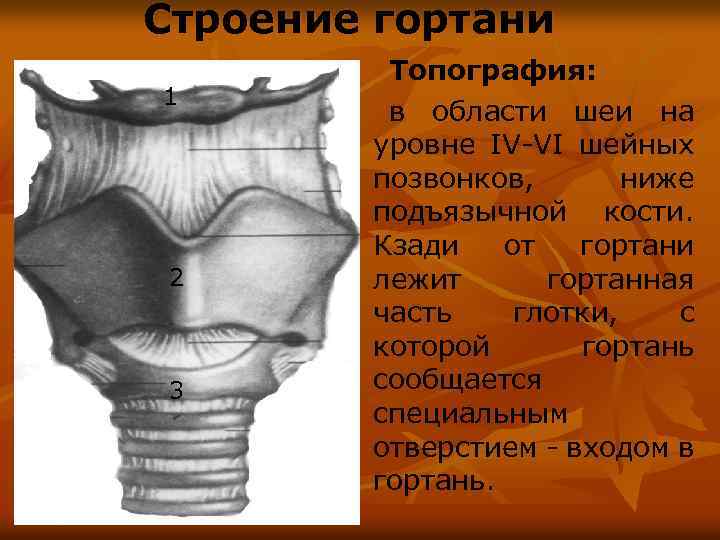 Строение гортани

1

2

3

Топография:

в области шеи на уровне IV-VI шейных позвонков, ниже подъязычной кости. Кзади от гортани лежит гортанная часть глотки, с которой гортань сообщается специальным отверстием - входом в гортань.